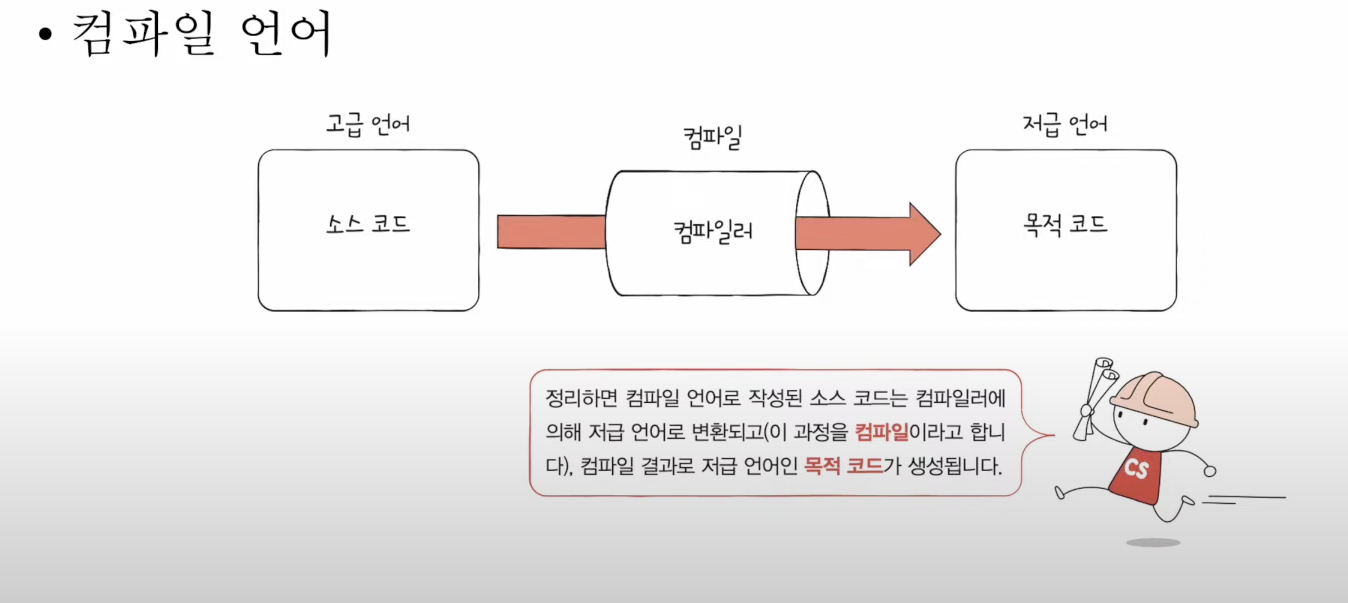 • 컴파일 언어

고급 언어

소스 코드

컴파일

컴파일러

저급 언어

목적 코드

정리하면 컴파일 언어로 작성된 소스 코드는 컴파일러에 의해 저급 언어로 변환되고(이 과정을 컴파일이라고 합니다), 컴파일 결과로 저급 언어인 목적 코드가 생성됩니다.

CS